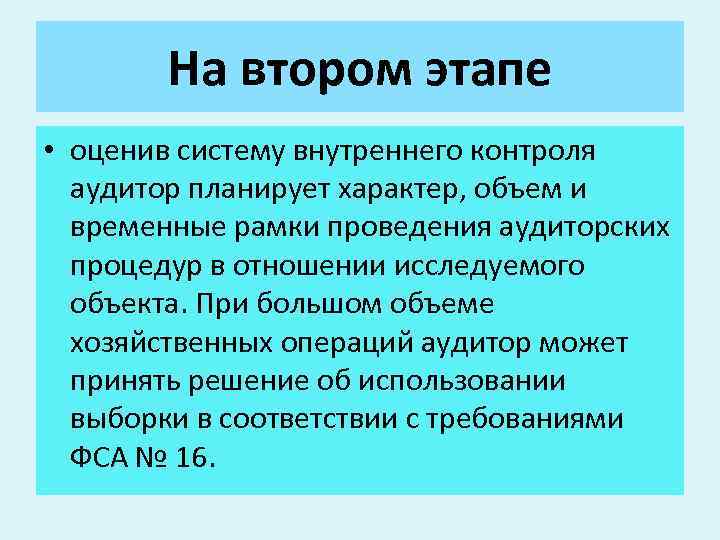 На втором этапе

• оценив систему внутреннего контроля аудитор планирует характер, объем и временные рамки проведения аудиторских процедур в отношении исследуемого объекта. При большом объеме хозяйственных операций аудитор может принять решение об использовании выборки в соответствии с требованиями ФСА № 16.